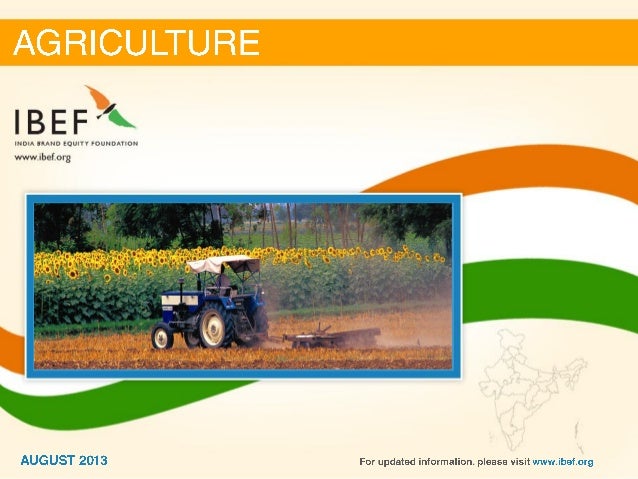 AGRICULTURE

IBEF
INDIA BRAND EQUITY FOUNDATION
www.ibef.org

AUGUST 2013

For updated information, please visit www.ibef.org